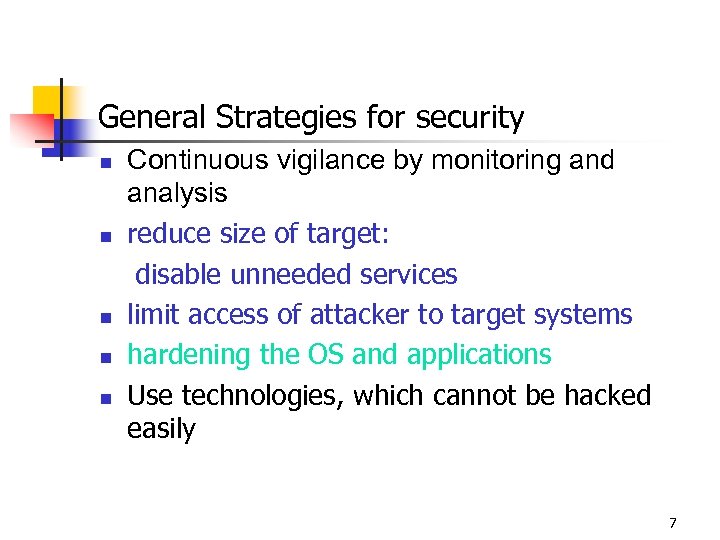 General Strategies for security

- Continuous vigilance by monitoring and analysis
- reduce size of target:
 disable unneeded services
- limit access of attacker to target systems
- hardening the OS and applications
- Use technologies, which cannot be hacked easily

7